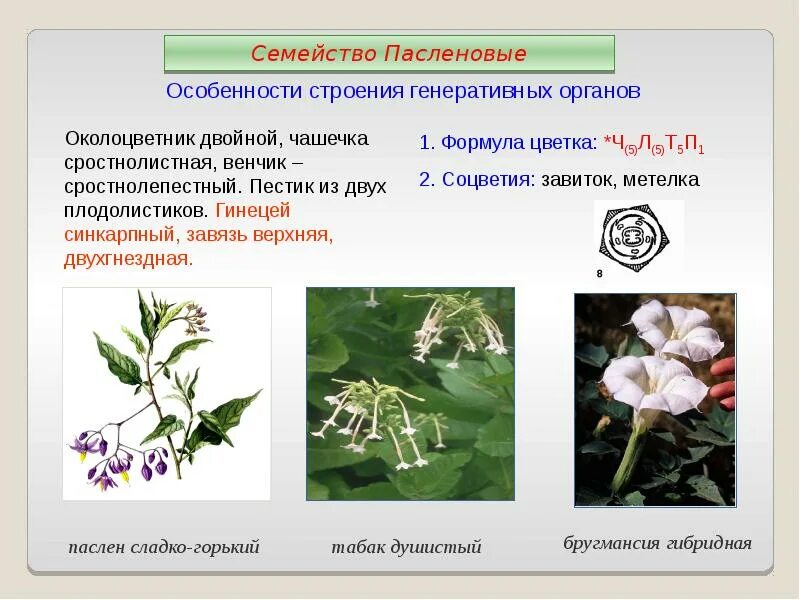 Семейство Пасленовые

Особенности строения генеративных органов

Околоцветник двойной, чашечка сростнолистная, венчик – сростнолепестный. Пестик из двух плодолистиков. Гинецей синкарпный, завязь верхняя, двухгнездная.

1. Формула цветка: $*Ч_{(5)}Л_{(5)}Т_5П_1$

2. Соцветия: завиток, метелка

8

паслен сладко-горький

табак душистый

бругмансия гибридная